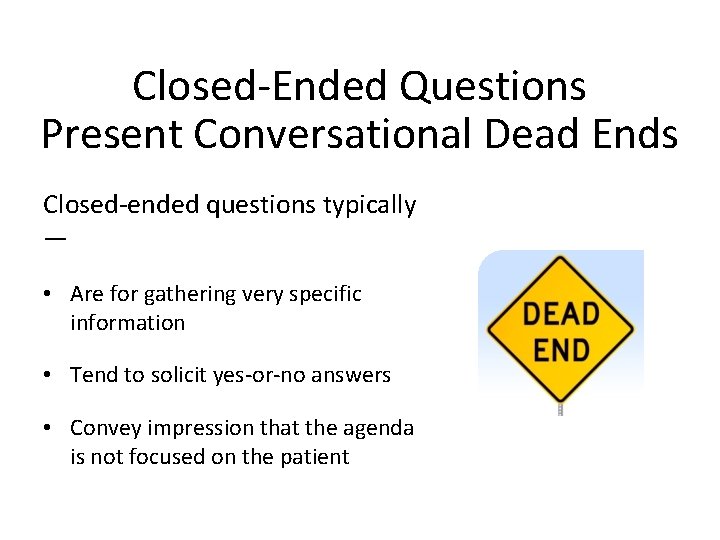 Closed-Ended Questions
Present Conversational Dead Ends

Closed-ended questions typically —

• Are for gathering very specific information

• Tend to solicit yes-or-no answers

• Convey impression that the agenda is not focused on the patient

DEAD END